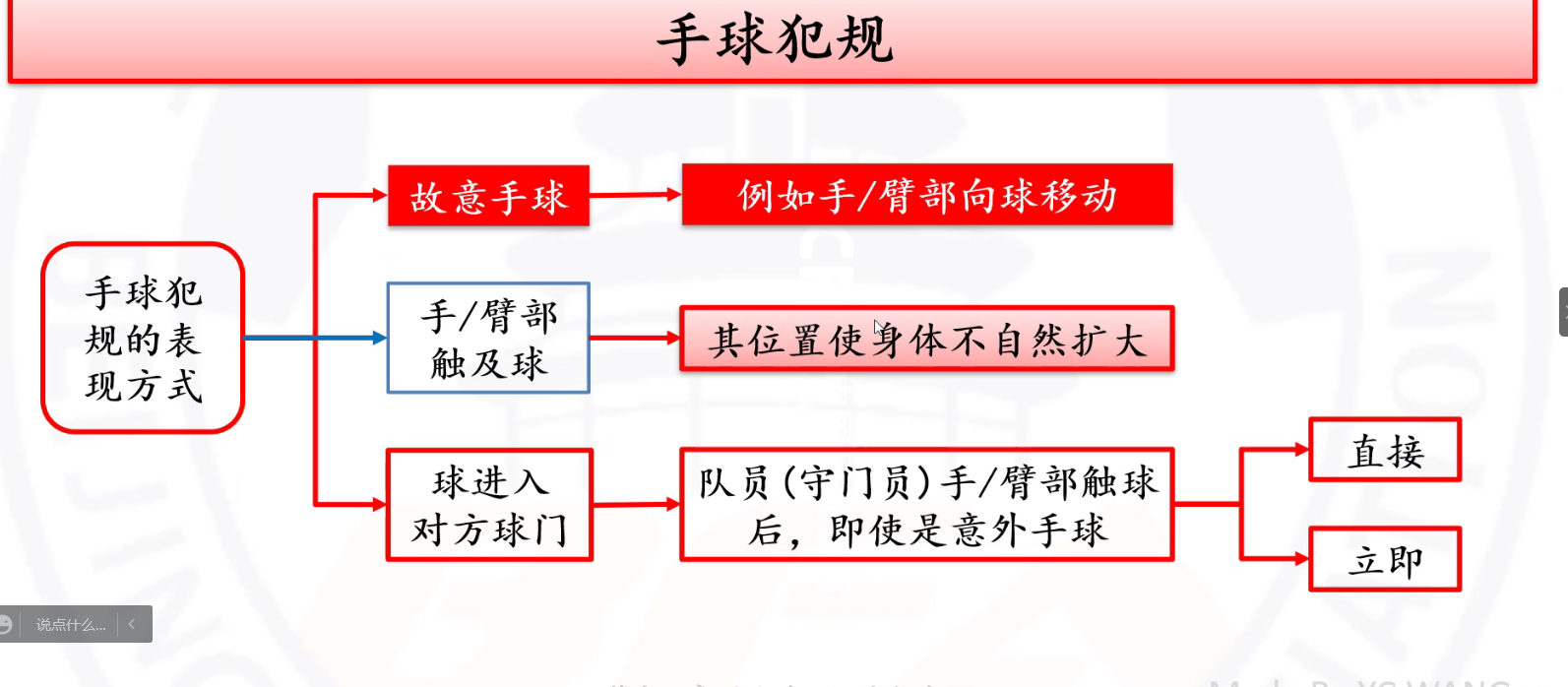 手球犯规

手球犯规的表现方式

故意手球

例如手/臂部向球移动

手/臂部触及球

其位置使身体不自然扩大

球进入对方球门

队员（守门员）手/臂部触球后，即使是意外手球

直接

立即

说点什么...